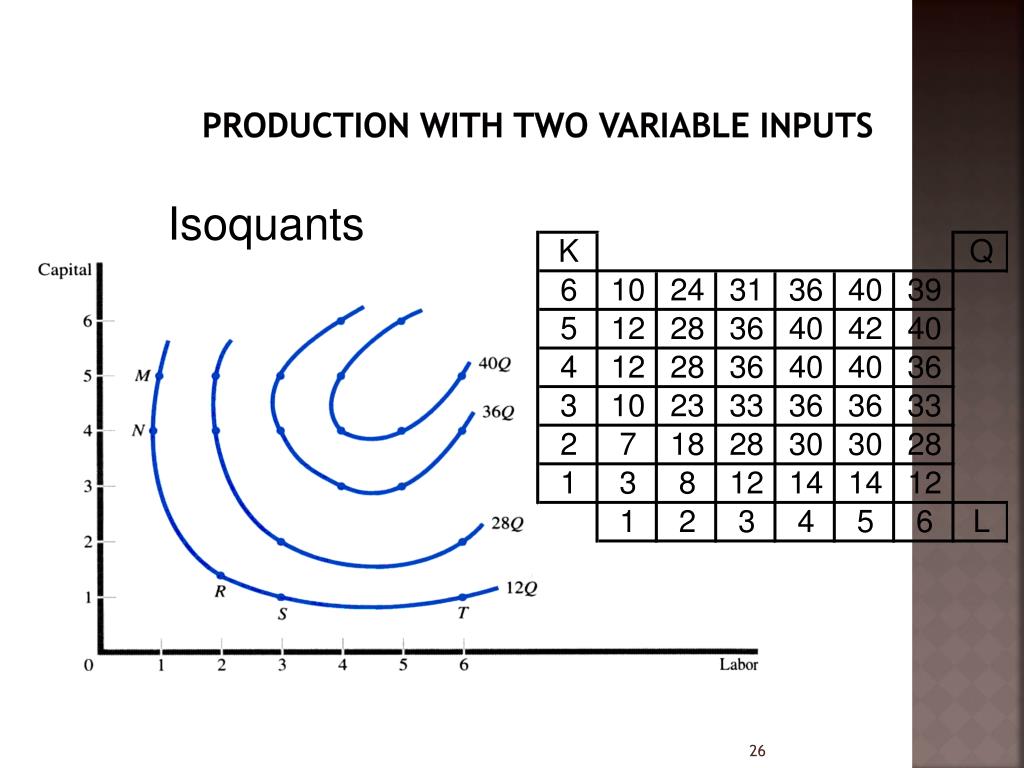 PRODUCTION WITH TWO VARIABLE INPUTS

Isoquants

Capital
6
5
4
3
2
1
0
M
N
R
S
T
40Q
36Q
28Q
12Q
1 2 3 4 5 6
Labor

| K | | | | | | | Q |
|---|---|---|---|---|---|---|---|
| 6 | 10 | 24 | 31 | 36 | 40 | 39 | |
| 5 | 12 | 28 | 36 | 40 | 42 | 40 | |
| 4 | 12 | 28 | 36 | 40 | 40 | 36 | |
| 3 | 10 | 23 | 33 | 36 | 36 | 33 | |
| 2 | 7 | 18 | 28 | 30 | 30 | 28 | |
| 1 | 3 | 8 | 12 | 14 | 14 | 12 | |
| | 1 | 2 | 3 | 4 | 5 | 6 | L |

26